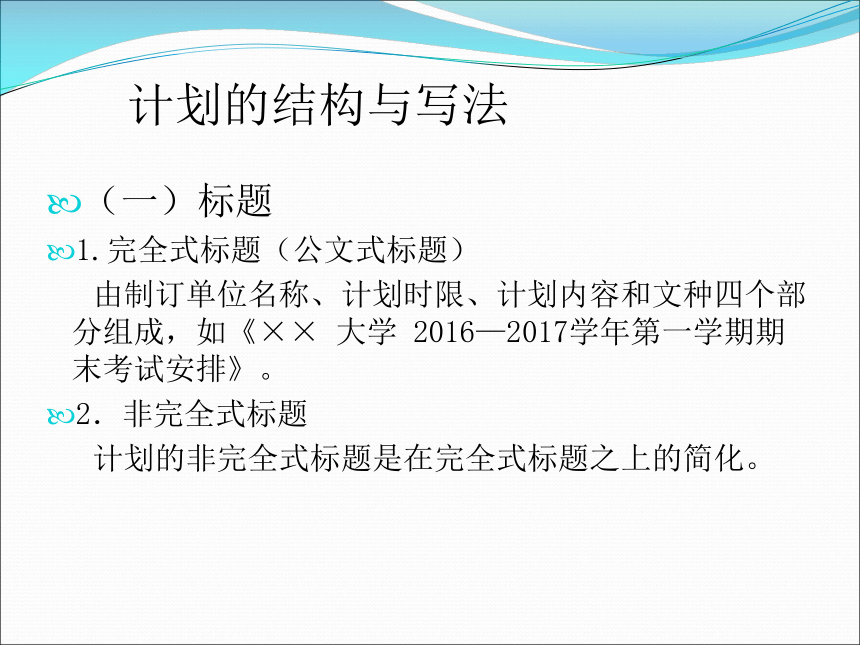 计划的结构与写法

（一）标题

1. 完全式标题（公文式标题）

由制订单位名称、计划时限、计划内容和文种四个部分组成，如《×× 大学 2016—2017学年第一学期期末考试安排》。

2. 非完全式标题

计划的非完全式标题是在完全式标题之上的简化。